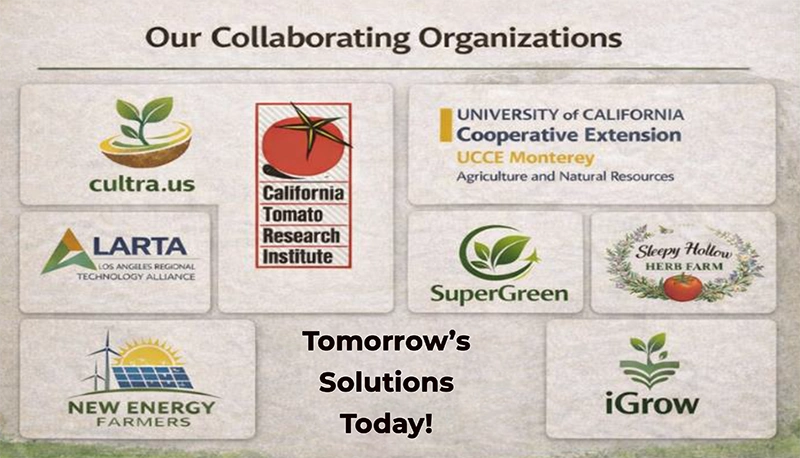 Our Collaborating Organizations

cultra.us

California Tomato Research Institute

UNIVERSITY of CALIFORNIA
Cooperative Extension
UCCE Monterey
Agriculture and Natural Resources

LARTA
LOS ANGELES REGIONAL TECHNOLOGY ALLIANCE

SuperGreen

Sleepy Hollow
HERB FARM

NEW ENERGY
FARMERS

Tomorrow's Solutions Today!

iGrow